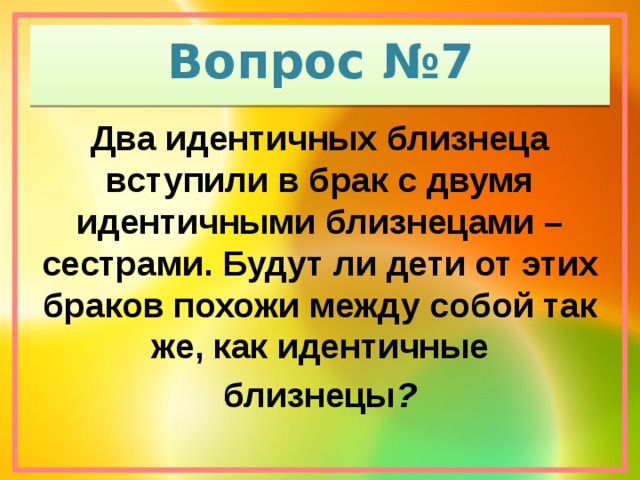 Вопрос №7

Два идентичных близнеца вступили в брак с двумя идентичными близнецами – сестрами. Будут ли дети от этих браков похожи между собой так же, как идентичные близнецы?